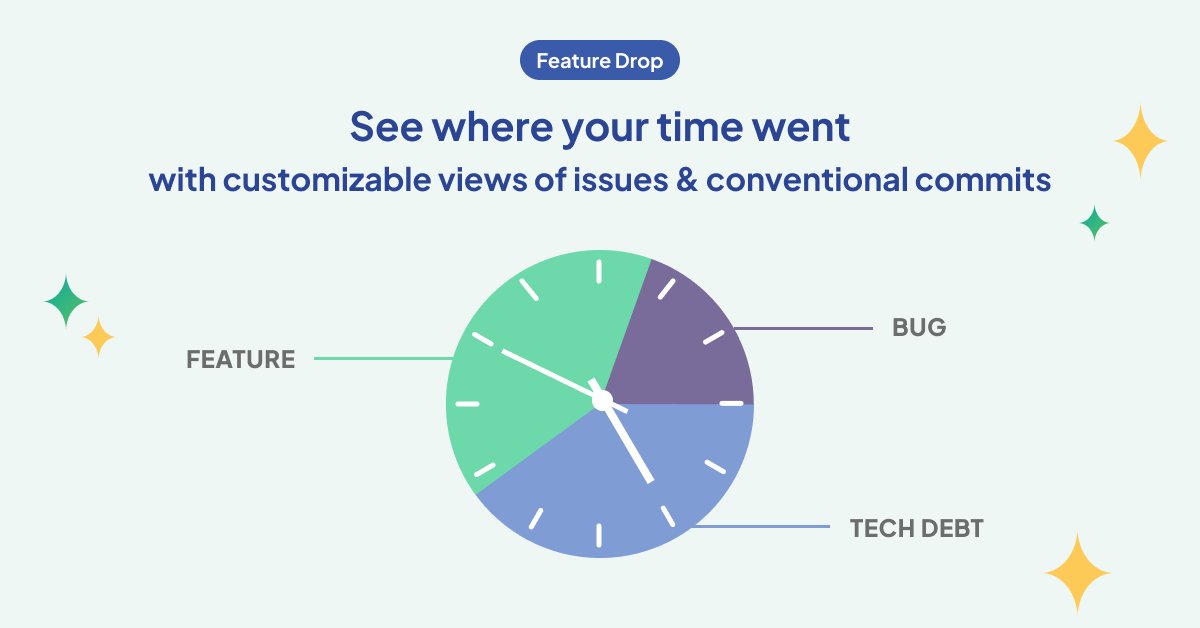 Feature Drop

See where your time went

with customizable views of issues & conventional commits

FEATURE

BUG

TECH DEBT